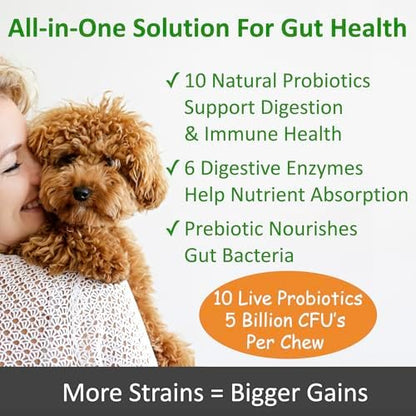 All-in-One Solution For Gut Health

✓ 10 Natural Probiotics Support Digestion & Immune Health

✓ 6 Digestive Enzymes Help Nutrient Absorption

✓ Prebiotic Nourishes Gut Bacteria

10 Live Probiotics
5 Billion CFU's
Per Chew

More Strains = Bigger Gains